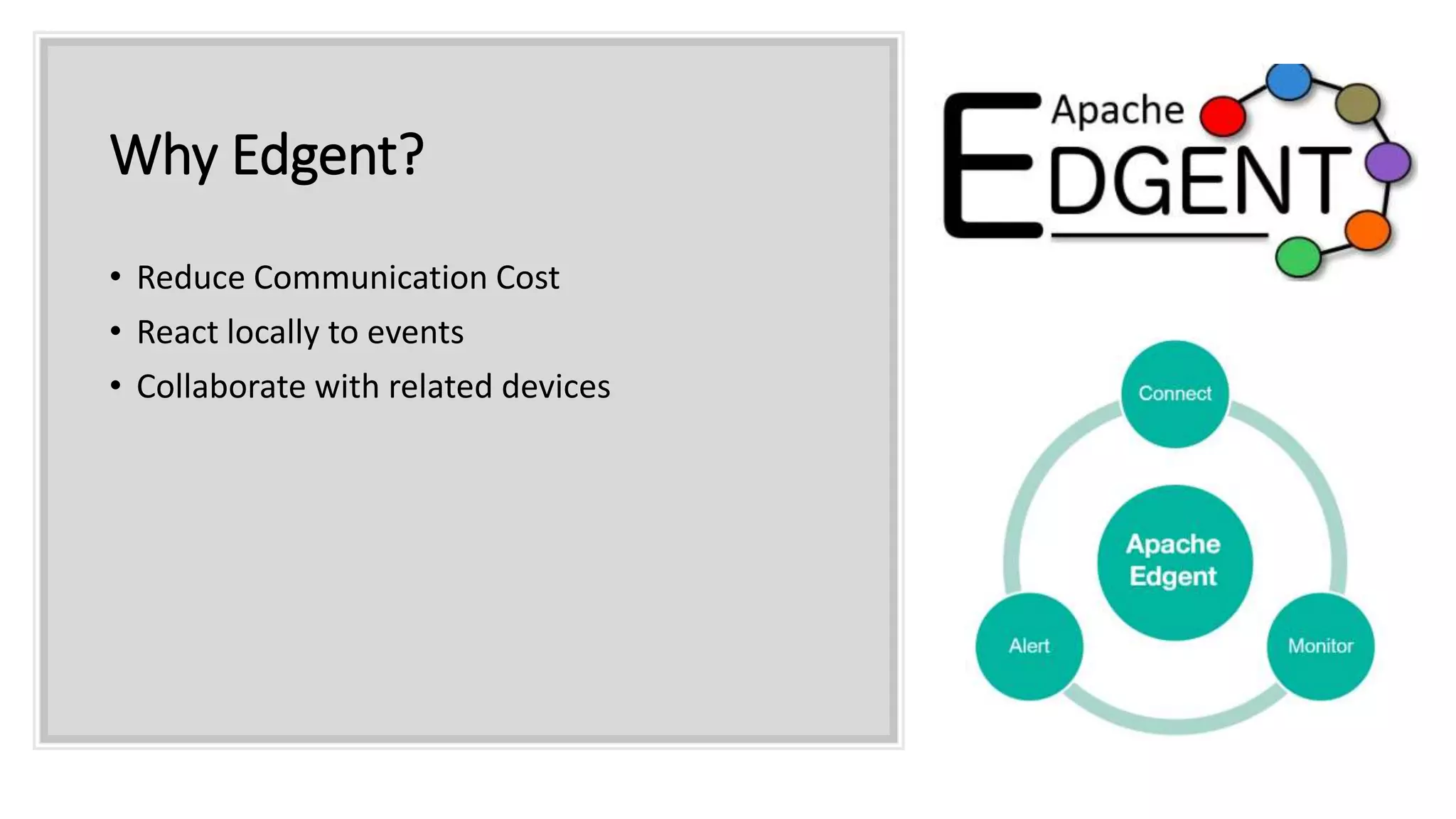 Why Edgent?

• Reduce Communication Cost
• React locally to events
• Collaborate with related devices

Apache EDGENT

Connect

Apache Edgent

Alert

Monitor